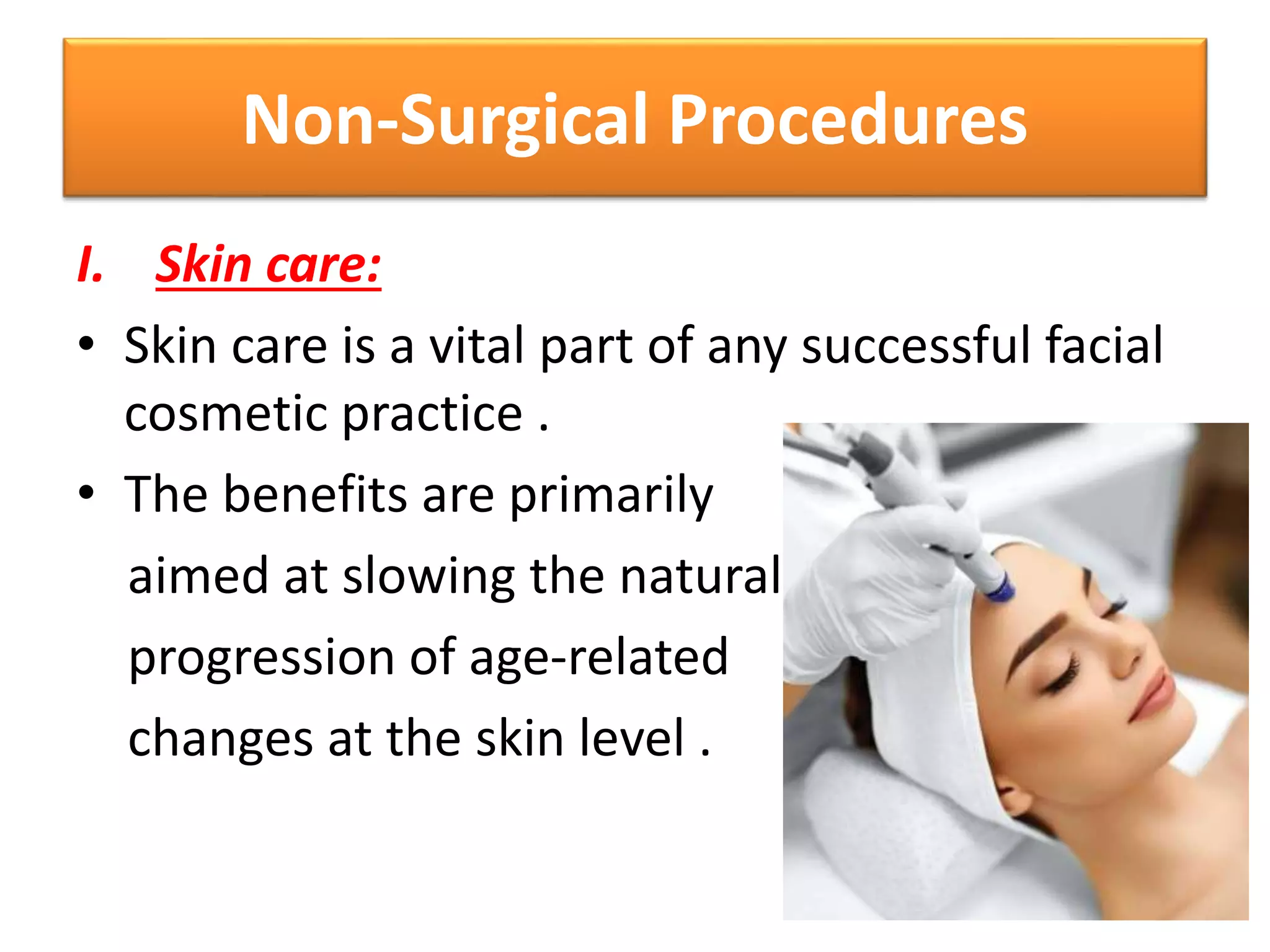 Non-Surgical Procedures

I. Skin care:

• Skin care is a vital part of any successful facial cosmetic practice .

• The benefits are primarily aimed at slowing the natural progression of age-related changes at the skin level .